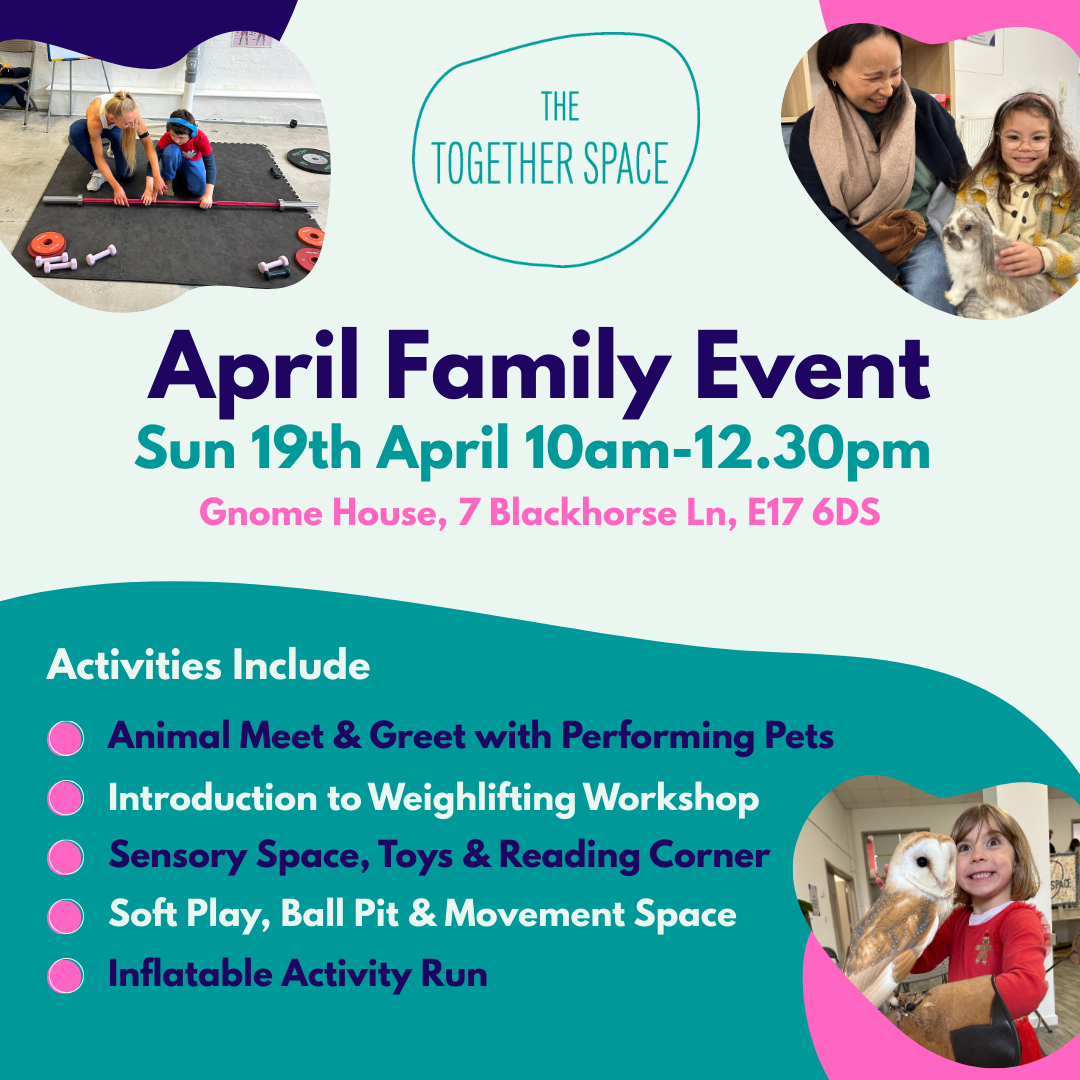 THE TOGETHER SPACE

April Family Event

Sun 19th April 10am-12.30pm

Gnome House, 7 Blackhorse Ln, E17 6DS

Activities Include

Animal Meet & Greet with Performing Pets

Introduction to Weighlifting Workshop

Sensory Space, Toys & Reading Corner

Soft Play, Ball Pit & Movement Space

Inflatable Activity Run